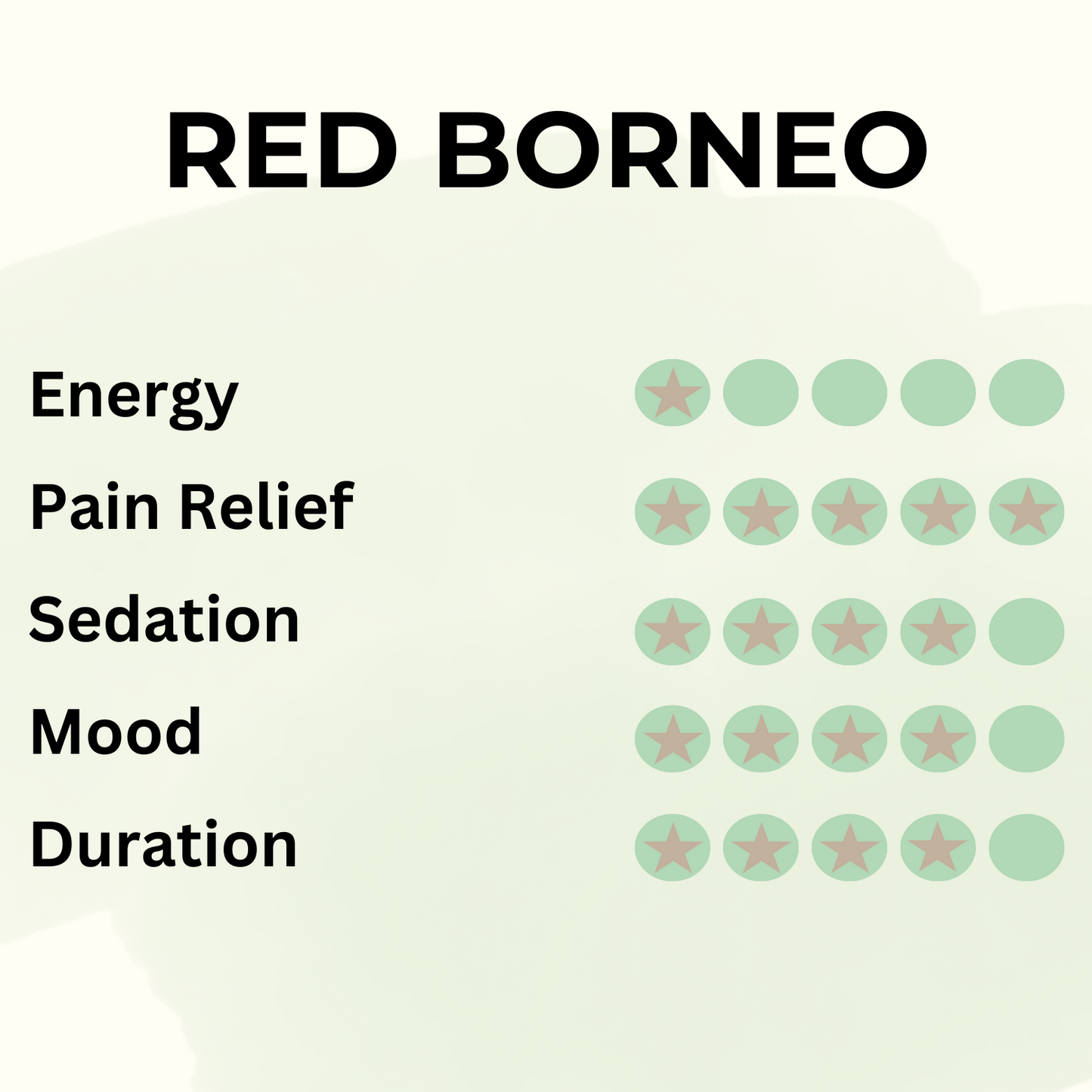 RED BORNEO

Energy

Pain Relief

Sedation

Mood

Duration